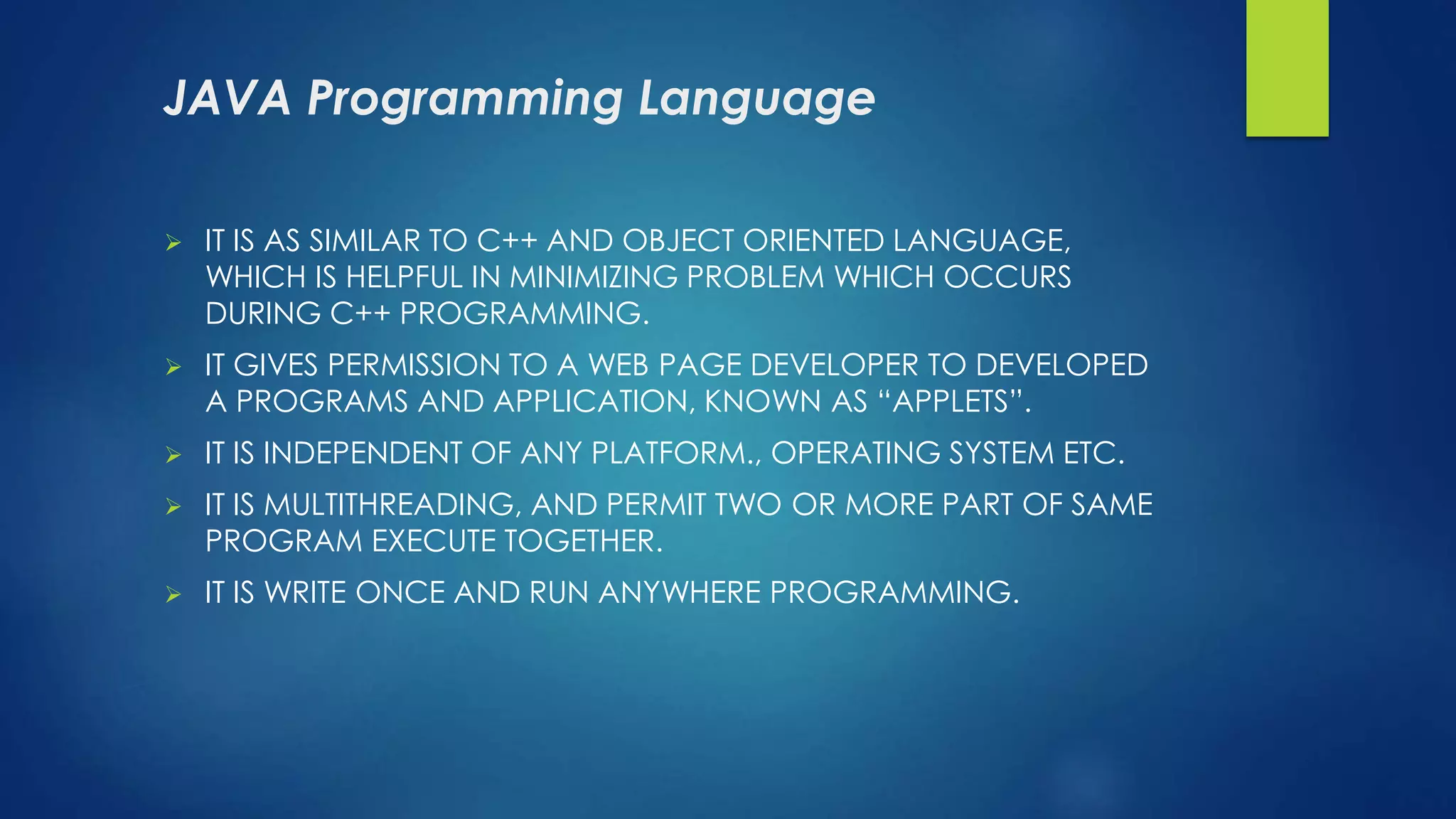 JAVA Programming Language

➢ IT IS AS SIMILAR TO C++ AND OBJECT ORIENTED LANGUAGE, WHICH IS HELPFUL IN MINIMIZING PROBLEM WHICH OCCURS DURING C++ PROGRAMMING.

➢ IT GIVES PERMISSION TO A WEB PAGE DEVELOPER TO DEVELOPED A PROGRAMS AND APPLICATION, KNOWN AS “APPLETS”.

➢ IT IS INDEPENDENT OF ANY PLATFORM., OPERATING SYSTEM ETC.

➢ IT IS MULTITHREADING, AND PERMIT TWO OR MORE PART OF SAME PROGRAM EXECUTE TOGETHER.

➢ IT IS WRITE ONCE AND RUN ANYWHERE PROGRAMMING.